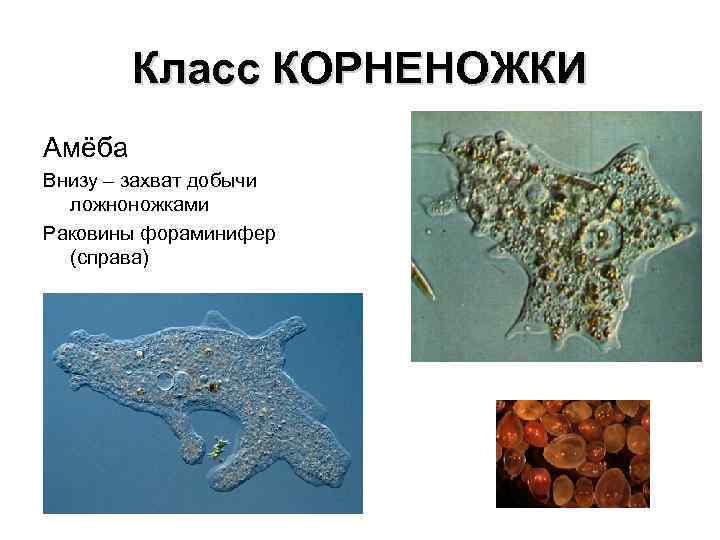 Класс КОРНЕНОЖКИ

Амёба

Внизу – захват добычи ложноножками

Раковины фораминифер (справа)